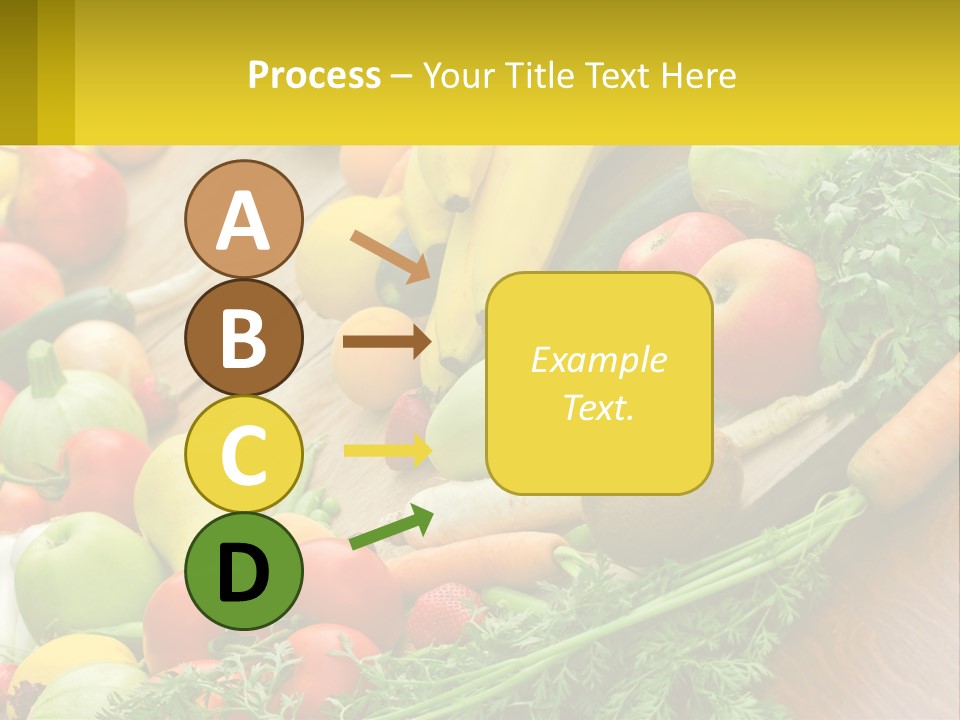 Process – Your Title Text Here

A

B

C

D

Example Text.